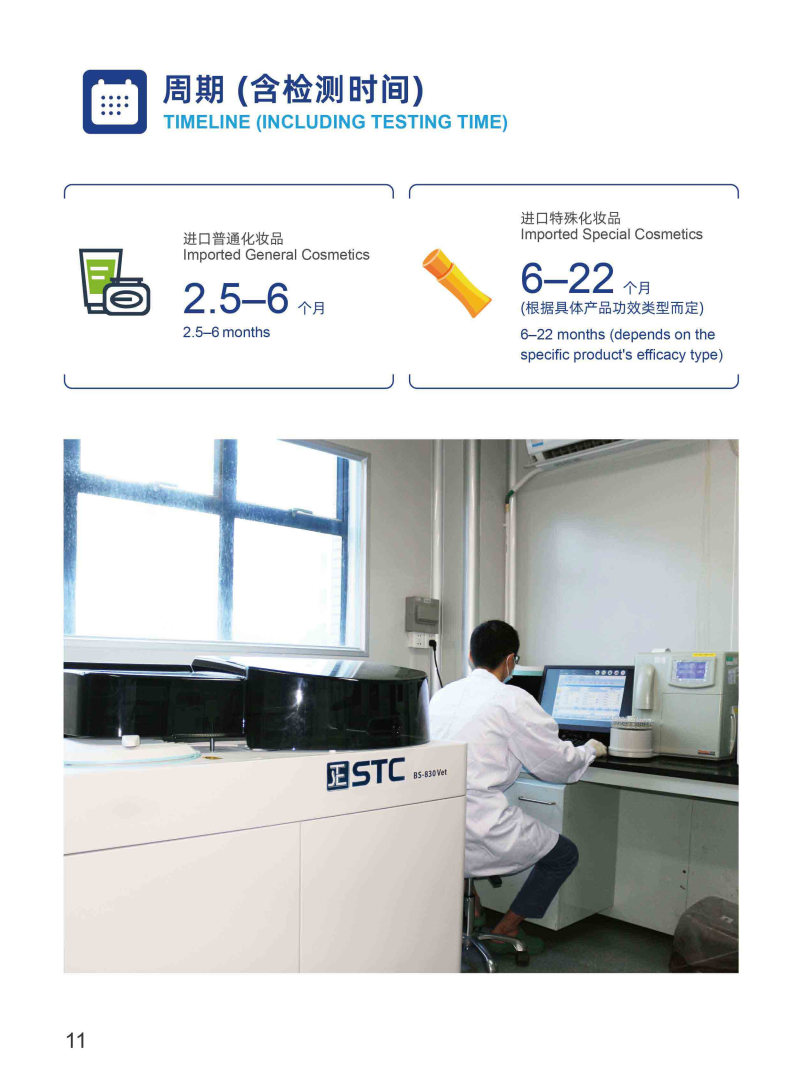 周期 (含检测时间)
TIMELINE (INCLUDING TESTING TIME)

进口普通化妆品
Imported General Cosmetics
2.5–6 个月
2.5–6 months

进口特殊化妆品
Imported Special Cosmetics
6–22 个月
(根据具体产品功效类型而定)
6–22 months (depends on the specific product's efficacy type)

STC
BS-830 Vet

11